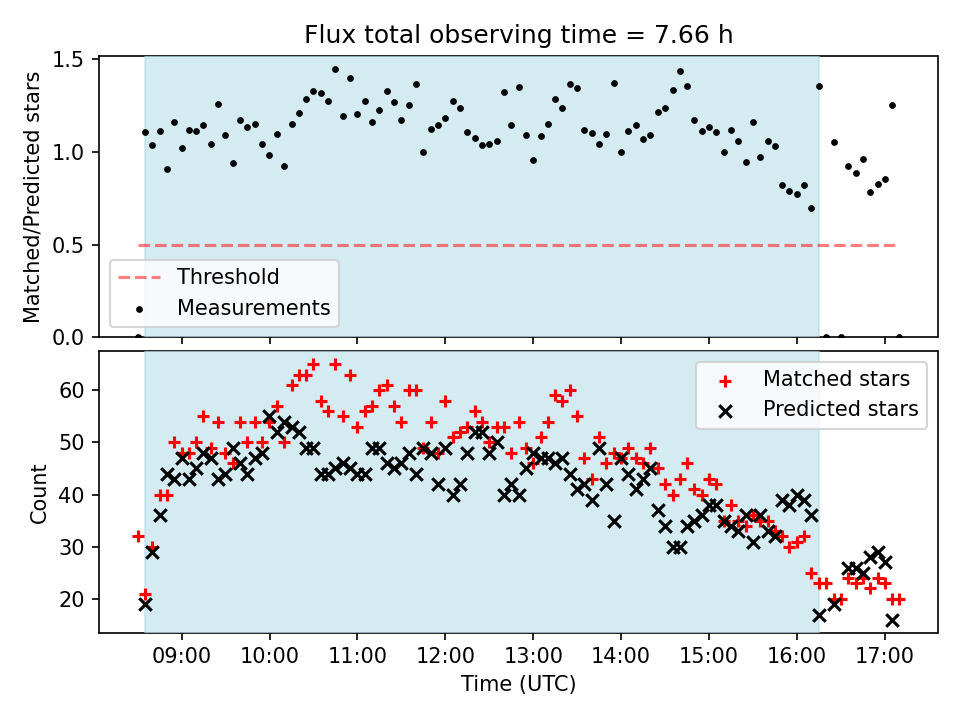 Flux total observing time = 7.66 h

Matched/Predicted stars

1.5
1.0
0.5
0.0

Threshold
Measurements

Count

60
50
40
30
20

Matched stars
Predicted stars

09:00
10:00
11:00
12:00
13:00
14:00
15:00
16:00
17:00

Time (UTC)